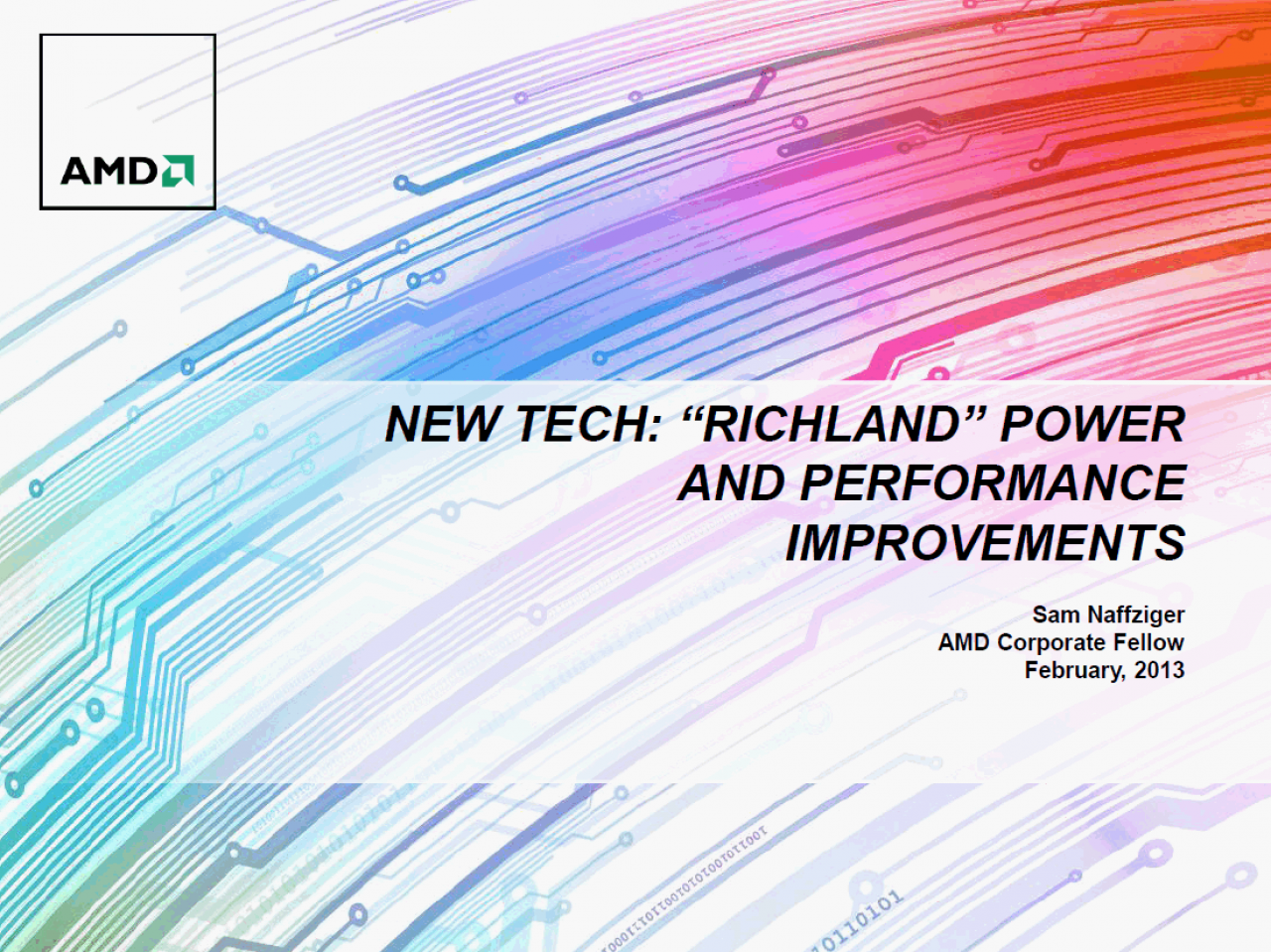 AMD

NEW TECH: “RICHLAND” POWER AND PERFORMANCE IMPROVEMENTS

Sam Naffziger
AMD Corporate Fellow
February, 2013